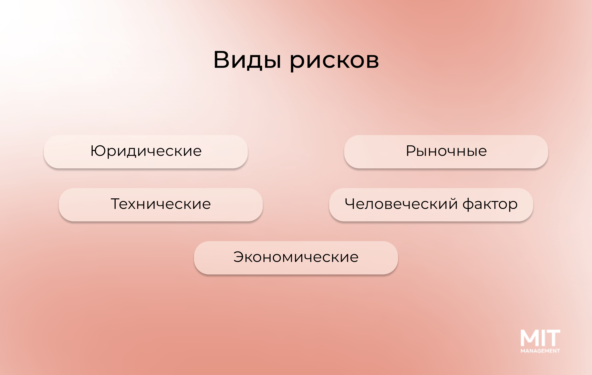 Виды рисков

Юридические

Рыночные

Технические

Человеческий фактор

Экономические

MIT
MANAGEMENT